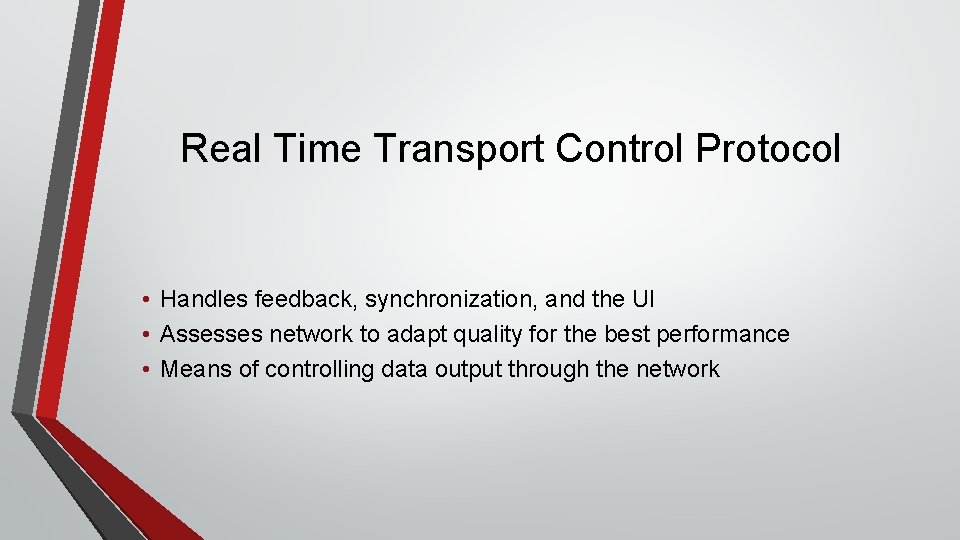 Real Time Transport Control Protocol

• Handles feedback, synchronization, and the UI
• Assesses network to adapt quality for the best performance
• Means of controlling data output through the network